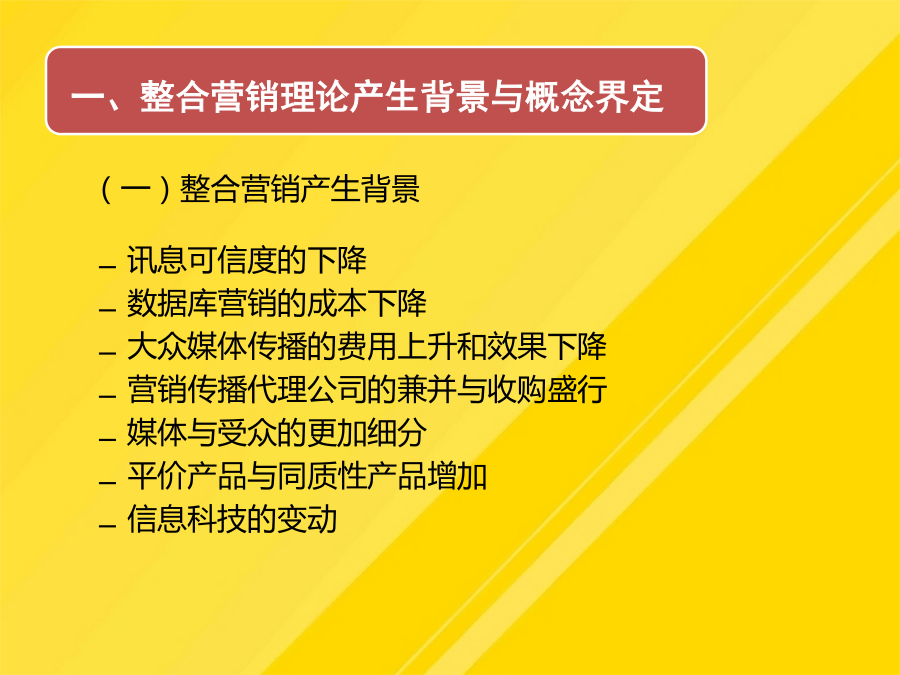 一、整合营销理论产生背景与概念界定

（一）整合营销产生背景

– 讯息可信度的下降
– 数据库营销的成本下降
– 大众媒体传播的费用上升和效果下降
– 营销传播代理公司的兼并与收购盛行
– 媒体与受众的更加细分
– 平价产品与同质性产品增加
– 信息科技的变动